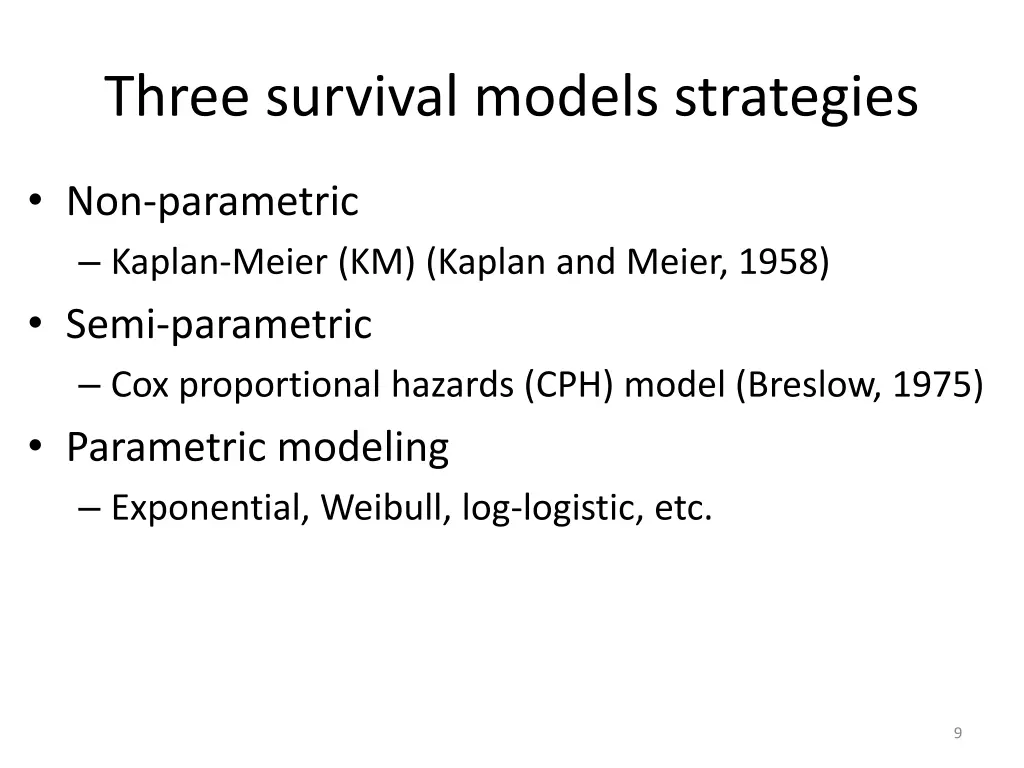 Three survival models strategies

• Non-parametric
– Kaplan-Meier (KM) (Kaplan and Meier, 1958)
• Semi-parametric
– Cox proportional hazards (CPH) model (Breslow, 1975)
• Parametric modeling
– Exponential, Weibull, log-logistic, etc.

9